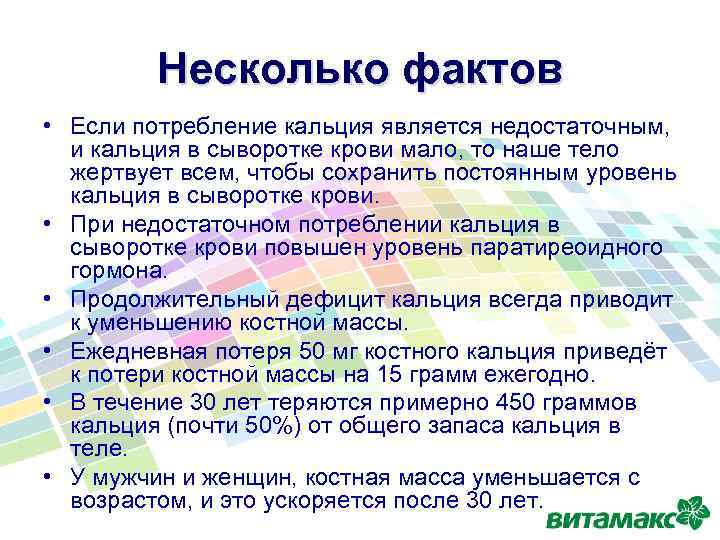 Несколько фактов

• Если потребление кальция является недостаточным, и кальция в сыворотке крови мало, то наше тело жертвует всем, чтобы сохранить постоянным уровень кальция в сыворотке крови.
• При недостаточном потреблении кальция в сыворотке крови повышен уровень паратиреоидного гормона.
• Продолжительный дефицит кальция всегда приводит к уменьшению костной массы.
• Ежедневная потеря 50 мг костного кальция приведёт к потери костной массы на 15 грамм ежегодно.
• В течение 30 лет теряются примерно 450 граммов кальция (почти 50%) от общего запаса кальция в теле.
• У мужчин и женщин, костная масса уменьшается с возрастом, и это ускоряется после 30 лет.

витамакс